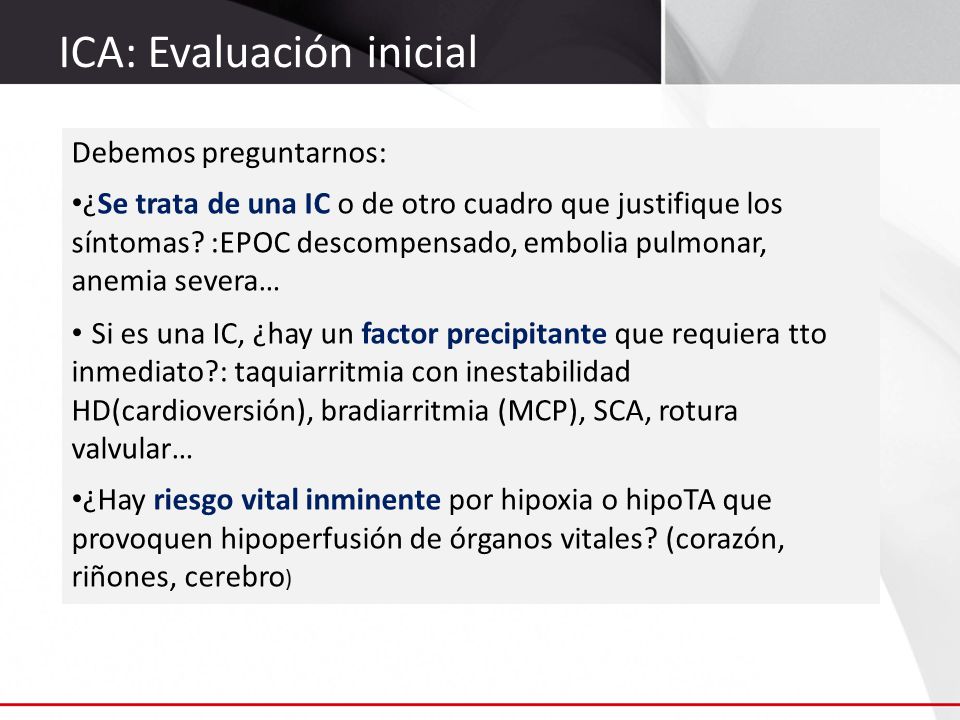 ICA: Evaluación inicial

Debemos preguntarnos:

•¿Se trata de una IC o de otro cuadro que justifique los síntomas? :EPOC descompensado, embolia pulmonar, anemia severa…

• Si es una IC, ¿hay un factor precipitante que requiera tto inmediato?: taquiarritmia con inestabilidad HD(cardioversión), bradiarritmia (MCP), SCA, rotura valvular…

•¿Hay riesgo vital inminente por hipoxia o hipoTA que provoquen hipoperfusión de órganos vitales? (corazón, riñones, cerebro)